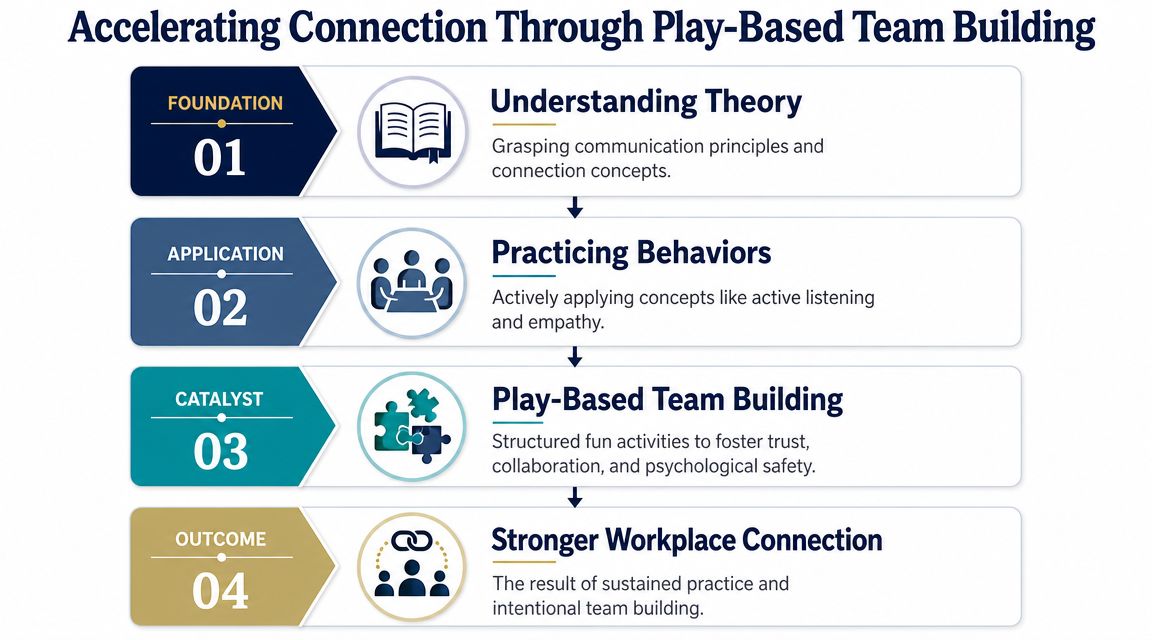 Accelerating Connection Through Play-Based Team Building

FOUNDATION
01
Understanding Theory
Grasping communication principles and connection concepts.

APPLICATION
02
Practicing Behaviors
Actively applying concepts like active listening and empathy.

CATALYST
03
Play-Based Team Building
Structured fun activities to foster trust, collaboration, and psychological safety.

OUTCOME
04
Stronger Workplace Connection
The result of sustained practice and intentional team building.